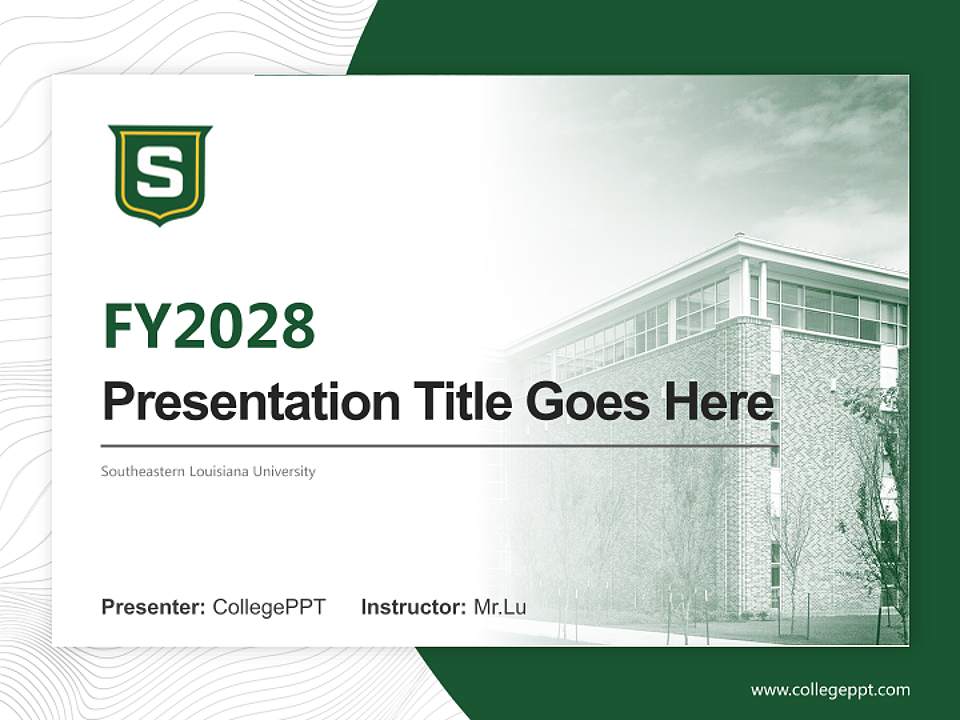 S

FY2028

Presentation Title Goes Here

Southeastern Louisiana University

Presenter: CollegePPT Instructor: Mr.Lu

www.collegeppt.com